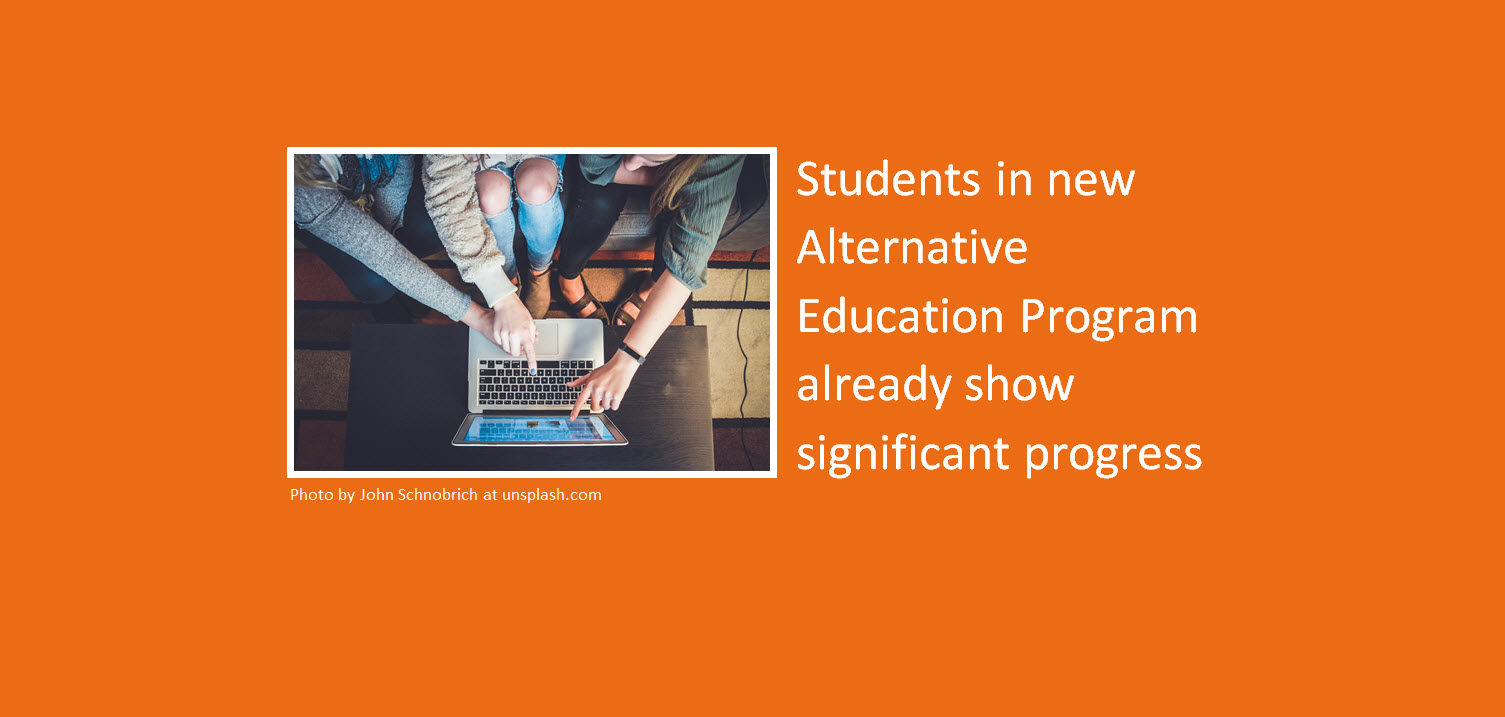 Students in new Alternative Education Program already show significant progress

Photo by John Schnobrich at unsplash.com